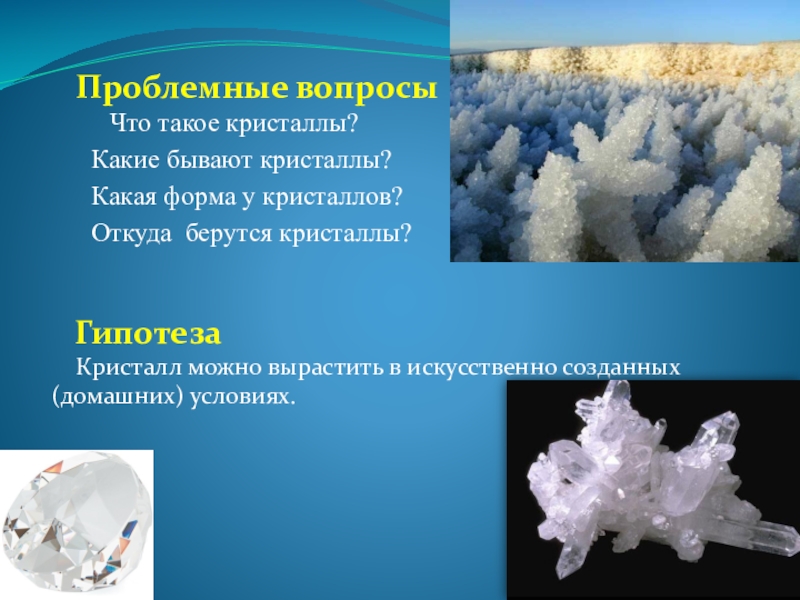 Проблемные вопросы

Что такое кристаллы?

Какие бывают кристаллы?

Какая форма у кристаллов?

Откуда берутся кристаллы?

Гипотеза

Кристалл можно вырастить в искусственно созданных (домашних) условиях.